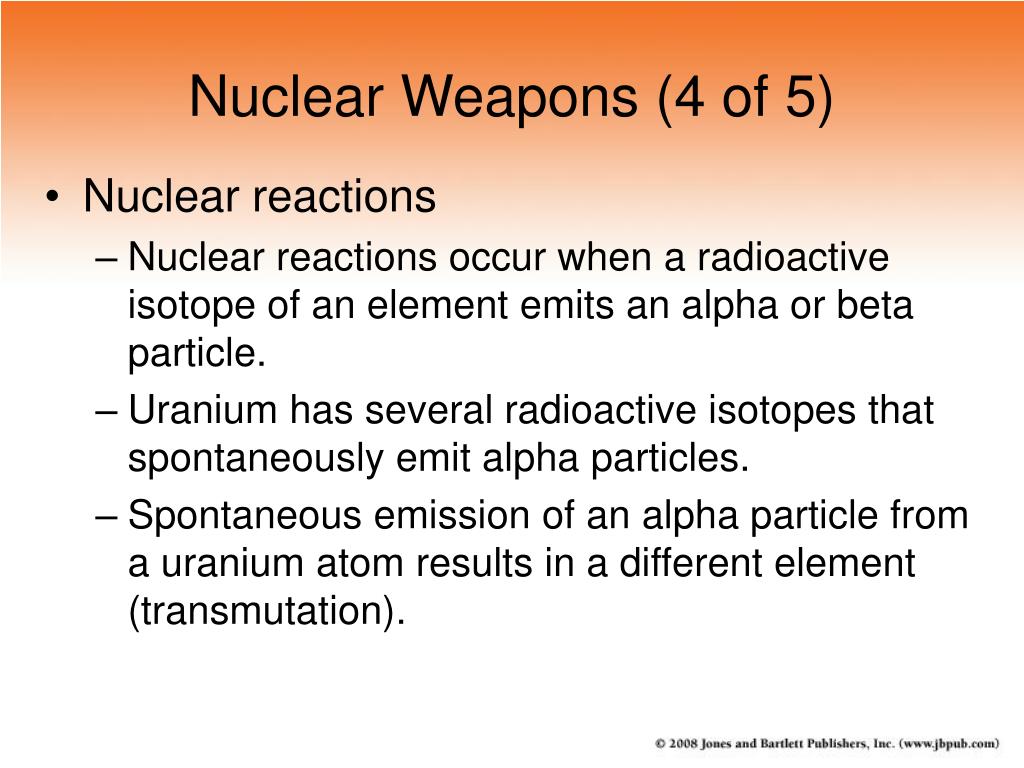 Nuclear Weapons (4 of 5)

• Nuclear reactions

– Nuclear reactions occur when a radioactive isotope of an element emits an alpha or beta particle.

– Uranium has several radioactive isotopes that spontaneously emit alpha particles.

– Spontaneous emission of an alpha particle from a uranium atom results in a different element (transmutation).

© 2008 Jones and Bartlett Publishers, Inc. (www.jbpub.com)